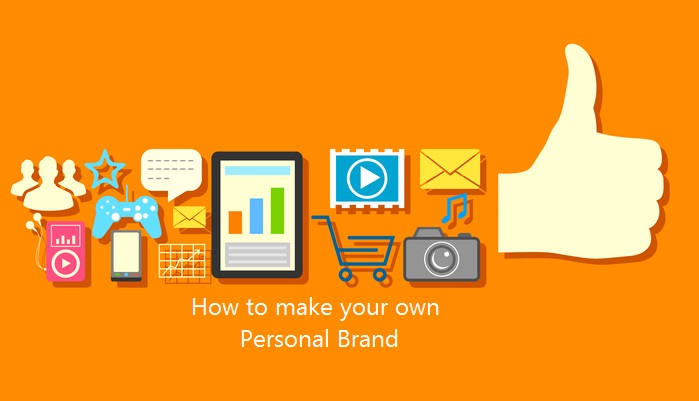 How to make your own
Personal Brand